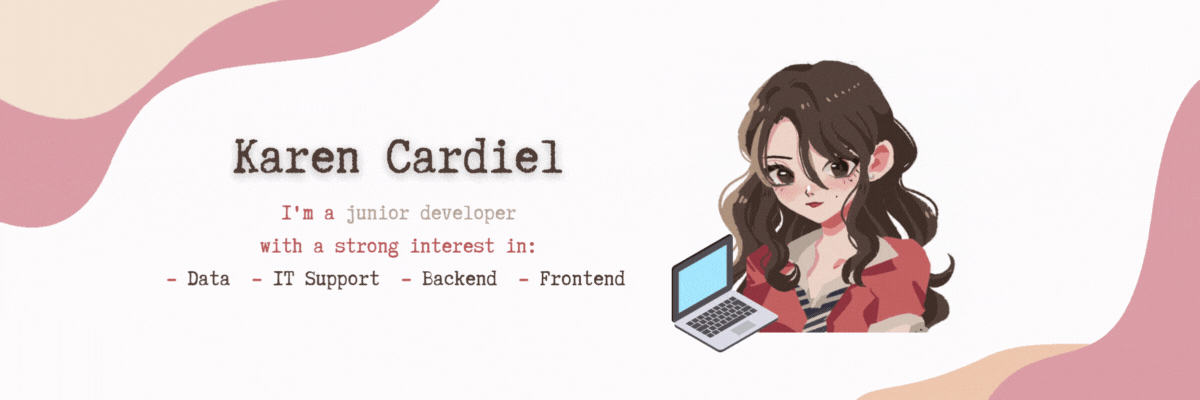 Karen Cardiel

I'm a junior developer
with a strong interest in:
- Data - IT Support - Backend - Frontend